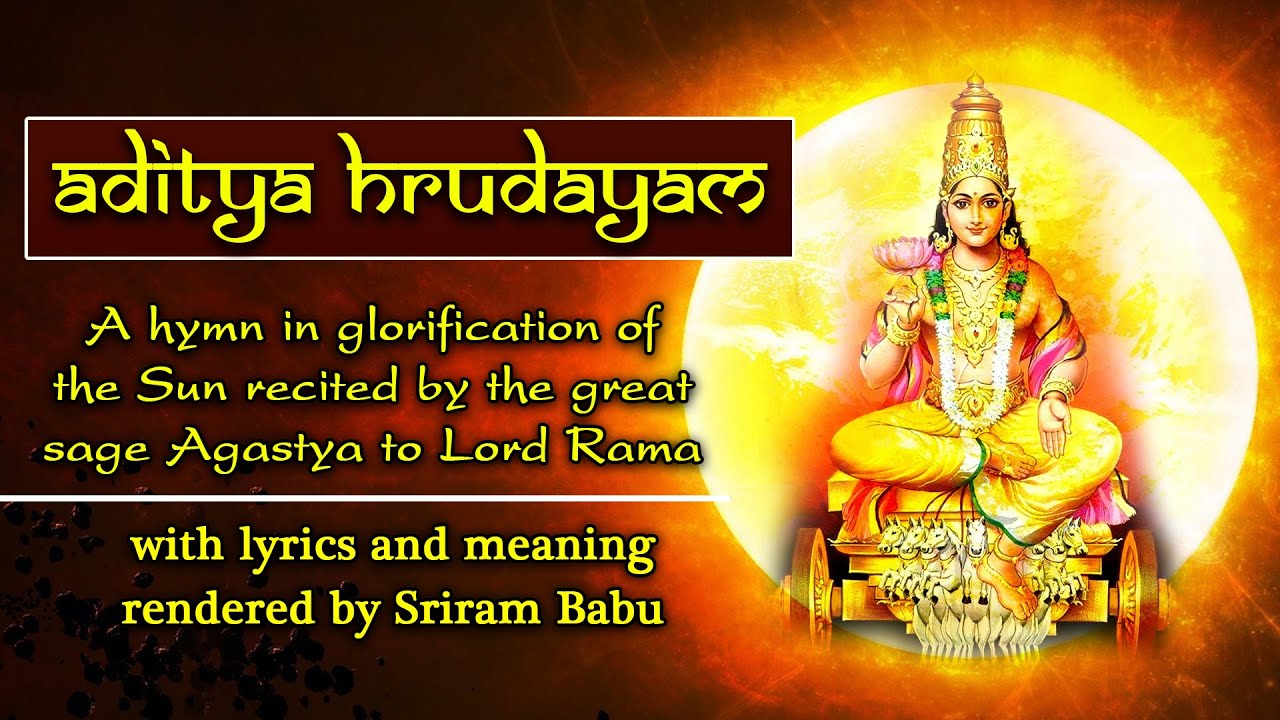 aditya hrudayam

A hymn in glorification of the Sun recited by the great sage Agastya to Lord Rama

with lyrics and meaning rendered by Sriram Babu